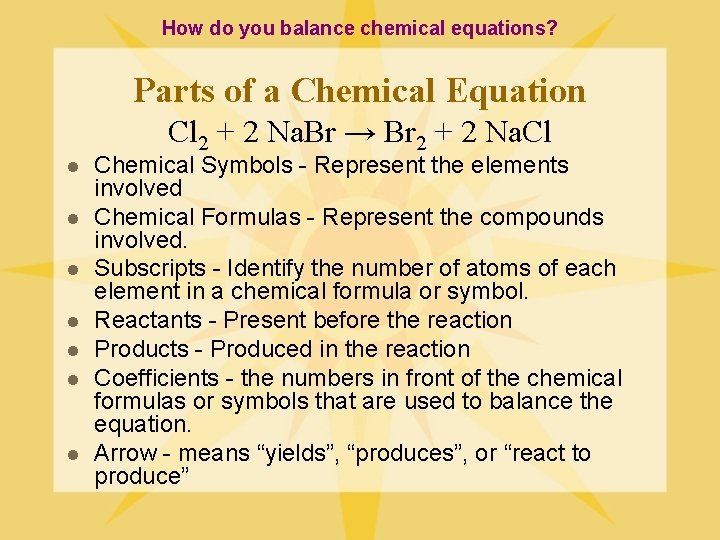 How do you balance chemical equations?

Parts of a Chemical Equation

$Cl_2 + 2\ NaBr \rightarrow Br_2 + 2\ NaCl$

- Chemical Symbols - Represent the elements involved
- Chemical Formulas - Represent the compounds involved.
- Subscripts - Identify the number of atoms of each element in a chemical formula or symbol.
- Reactants - Present before the reaction
- Products - Produced in the reaction
- Coefficients - the numbers in front of the chemical formulas or symbols that are used to balance the equation.
- Arrow - means “yields”, “produces”, or “react to produce”